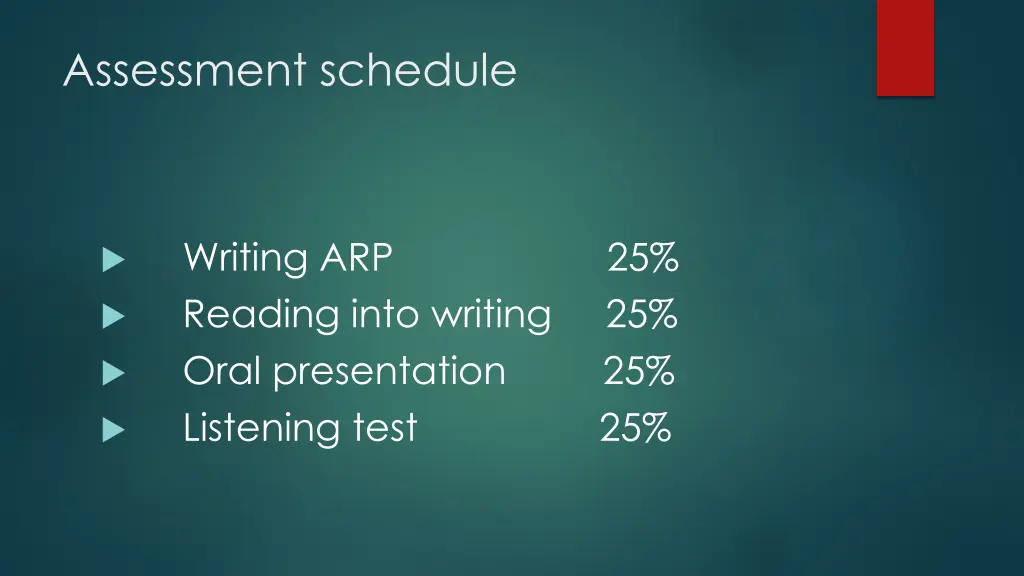 Assessment schedule

Writing ARP 25%
Reading into writing 25%
Oral presentation 25%
Listening test 25%